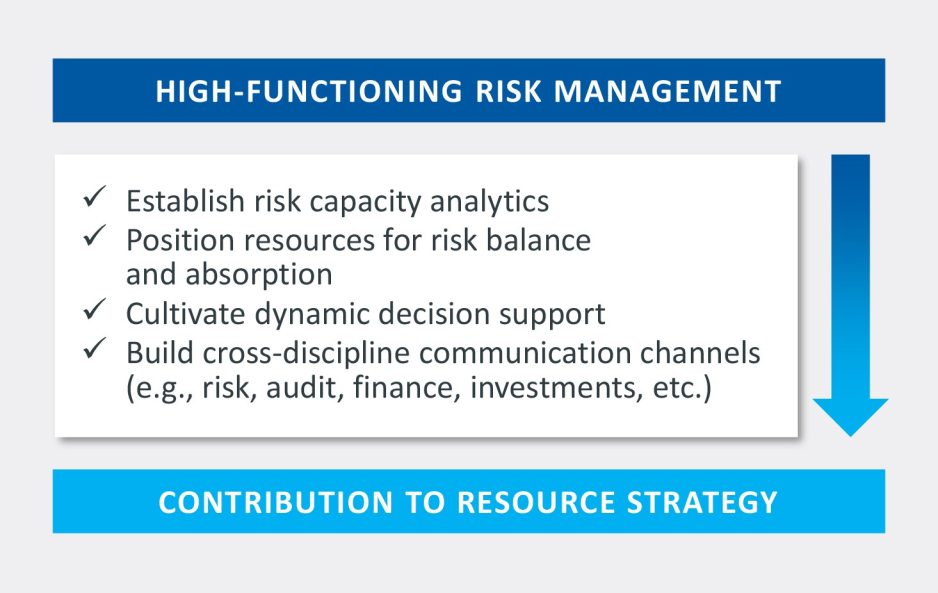 HIGH-FUNCTIONING RISK MANAGEMENT

✓ Establish risk capacity analytics
✓ Position resources for risk balance and absorption
✓ Cultivate dynamic decision support
✓ Build cross-discipline communication channels (e.g., risk, audit, finance, investments, etc.)

CONTRIBUTION TO RESOURCE STRATEGY